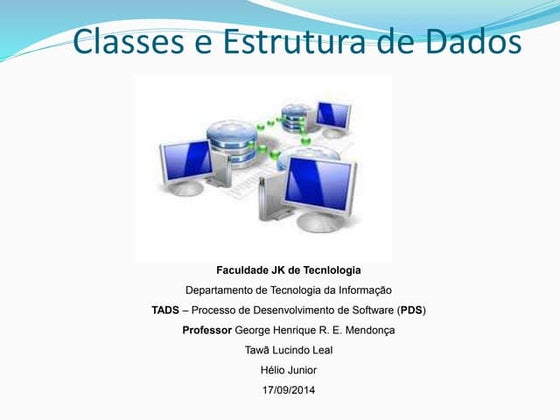 Classes e Estrutura de Dados

Faculdade JK de Tecnlologia

Departamento de Tecnologia da Informação

TADS – Processo de Desenvolvimento de Software (PDS)

Professor George Henrique R. E. Mendonça

Tawã Lucindo Leal

Hélio Junior

17/09/2014